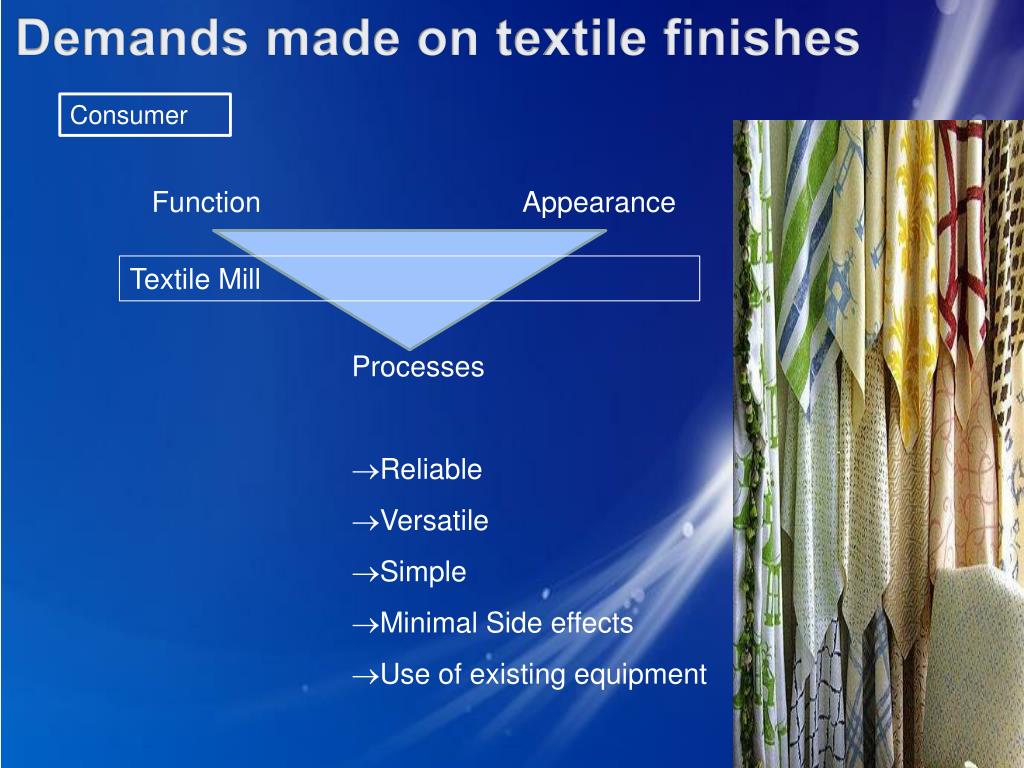 Demands made on textile finishes

Consumer

Function

Appearance

Textile Mill

Processes

→Reliable

→Versatile

→Simple

→Minimal Side effects

→Use of existing equipment